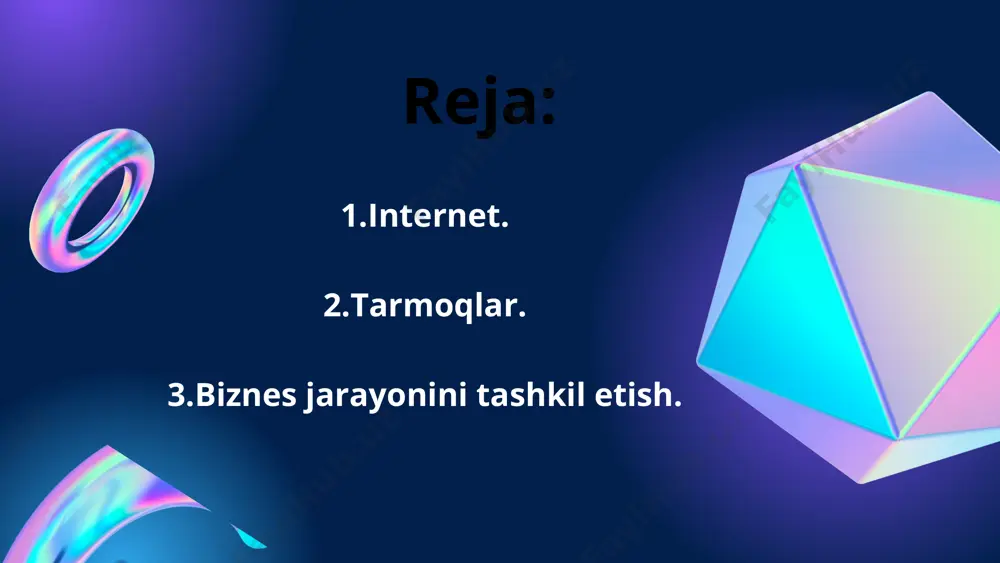 Reja:

1.Internet.

2.Tarmoqlar.

3.Biznes jarayonini tashkil etish.